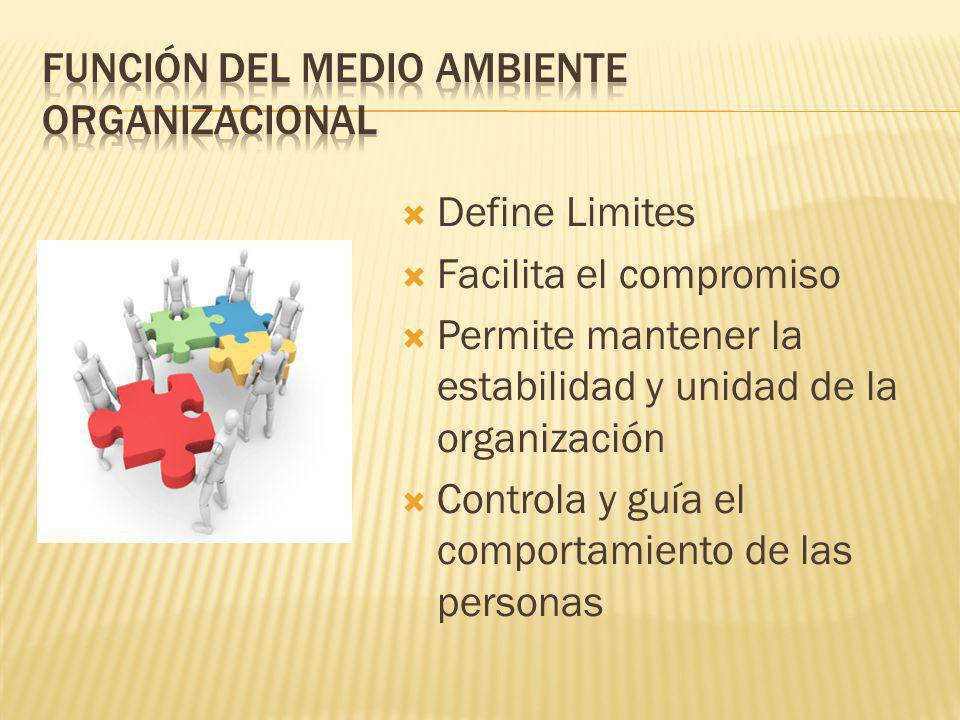 FUNCIÓN DEL MEDIO AMBIENTE ORGANIZACIONAL

Define Limites
Facilita el compromiso
Permite mantener la estabilidad y unidad de la organización
Controla y guía el comportamiento de las personas